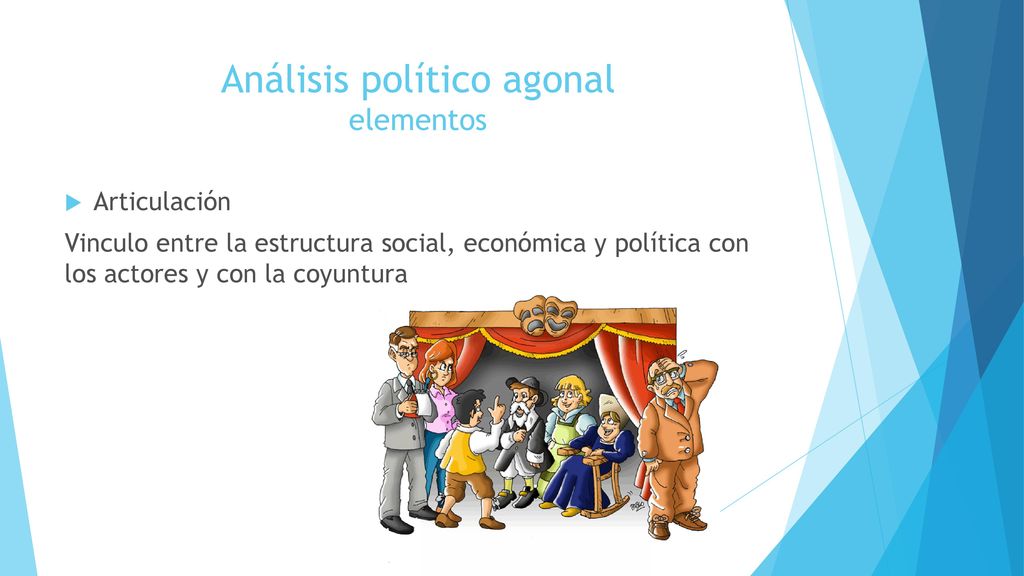 Análisis político agonal
elementos

Articulación

Vinculo entre la estructura social, económica y política con los actores y con la coyuntura